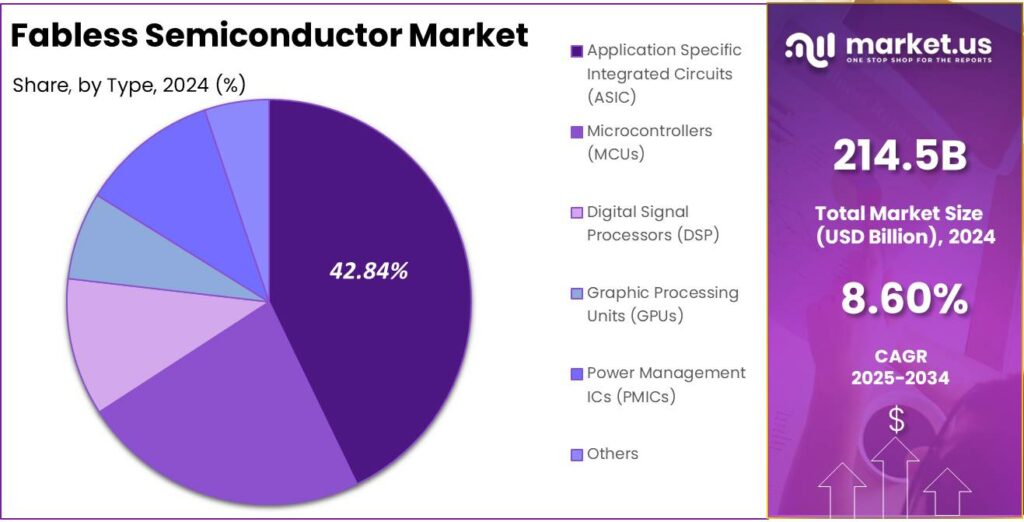 Fabless Semiconductor Market

Share, by Type, 2024 (%)

42.84%

Application Specific Integrated Circuits (ASIC)

Microcontrollers (MCUs)

Digital Signal Processors (DSP)

Graphic Processing Units (GPUs)

Power Management ICs (PMICs)

Others

market.us
ONE STOP SHOP FOR THE REPORTS

214.5B

Total Market Size (USD Billion), 2024

8.60%

CAGR
2025-2034

$